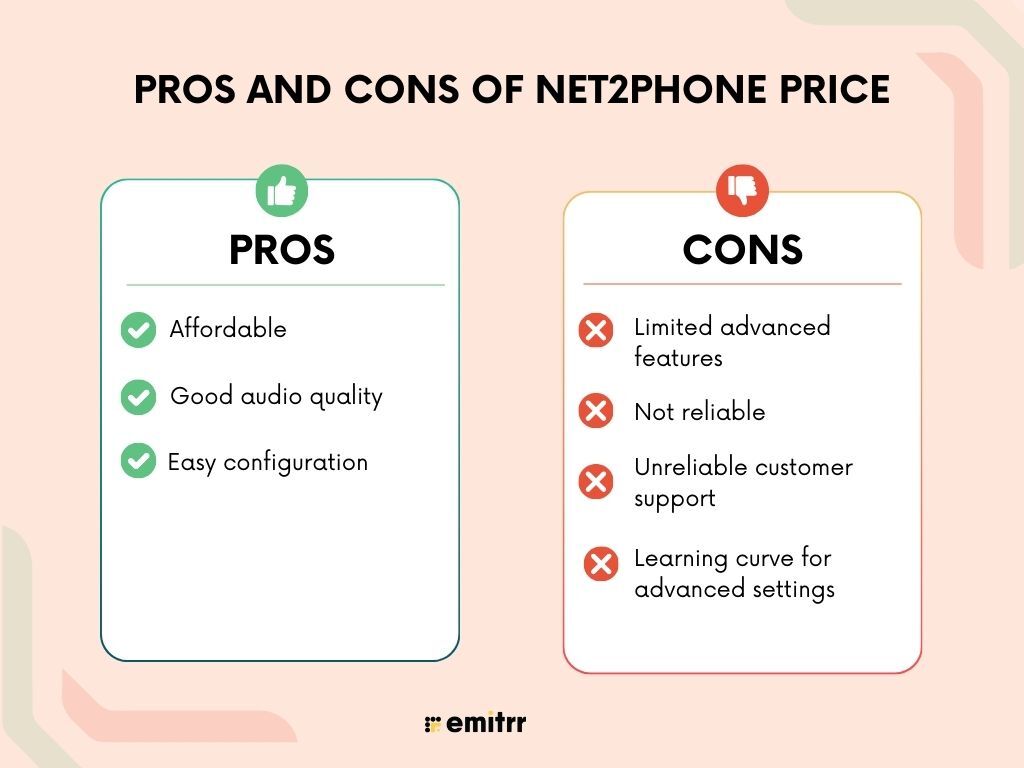 PROS AND CONS OF NET2PHONE PRICE

PROS

Affordable

Good audio quality

Easy configuration

CONS

Limited advanced features

Not reliable

Unreliable customer support

Learning curve for advanced settings

emitrr